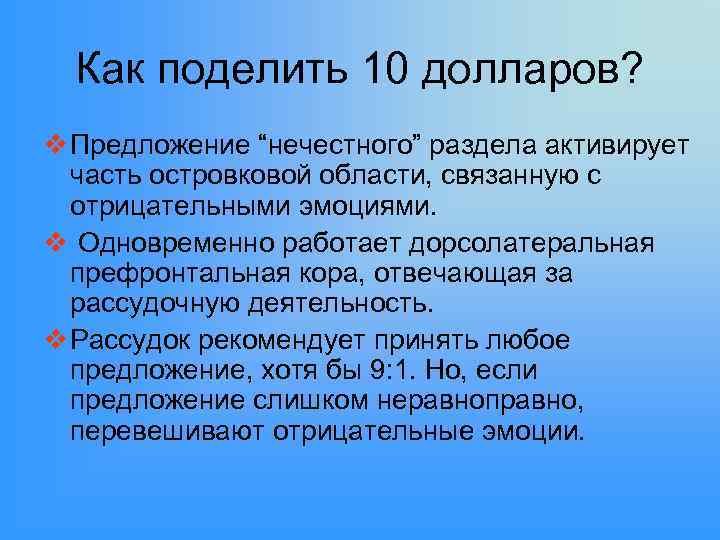 Как поделить 10 долларов?

❖ Предложение “нечестного” раздела активирует часть островковой области, связанную с отрицательными эмоциями.

❖ Одновременно работает дорсолатеральная префронтальная кора, отвечающая за рассудочную деятельность.

❖ Рассудок рекомендует принять любое предложение, хотя бы 9:1. Но, если предложение слишком неравноправно, перевешивают отрицательные эмоции.